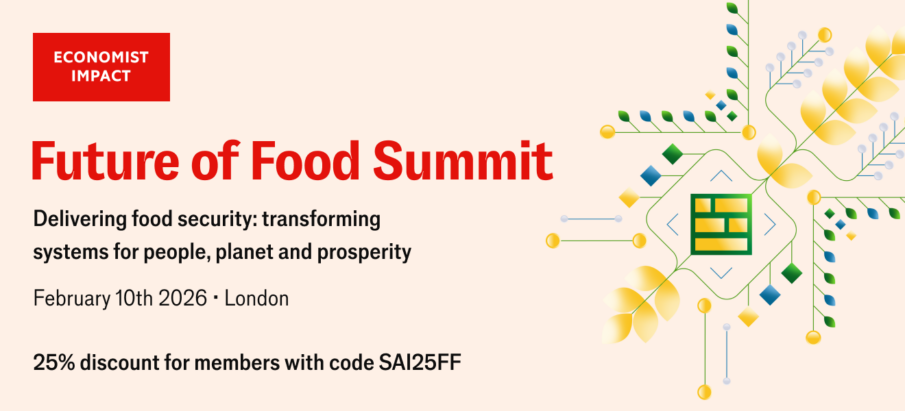 ECONOMIST IMPACT

Future of Food Summit

Delivering food security: transforming systems for people, planet and prosperity

February 10th 2026 • London

25% discount for members with code SAI25FF